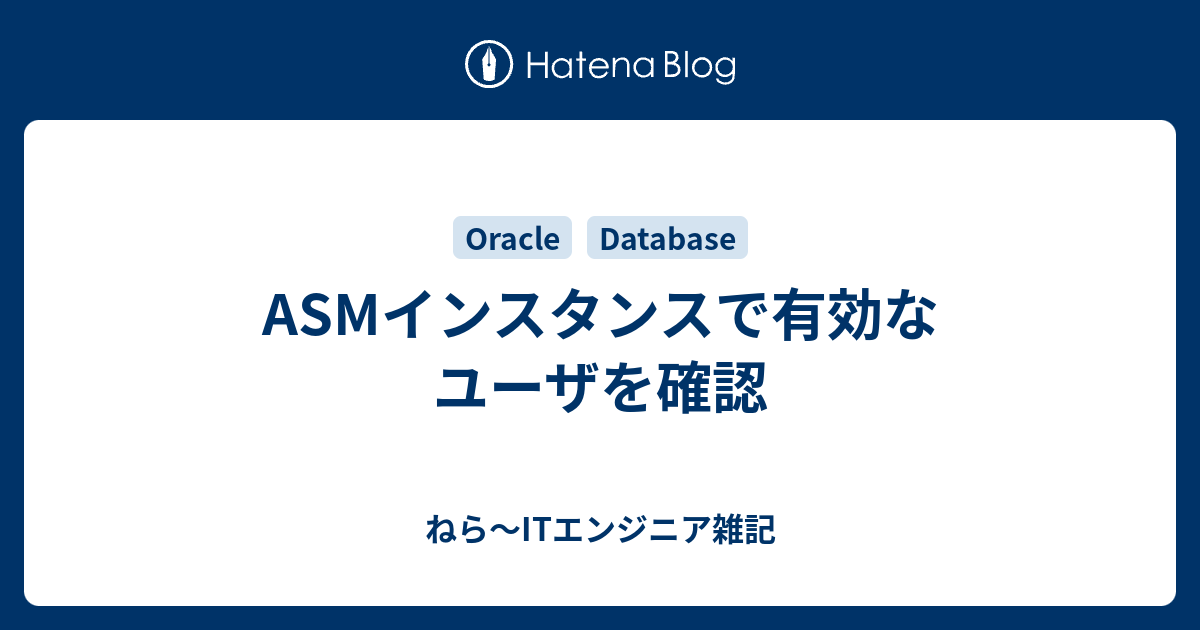 Hatena Blog

Oracle Database

ASMインスタンスで有効なユーザを確認

ねら～ITエンジニア雑記